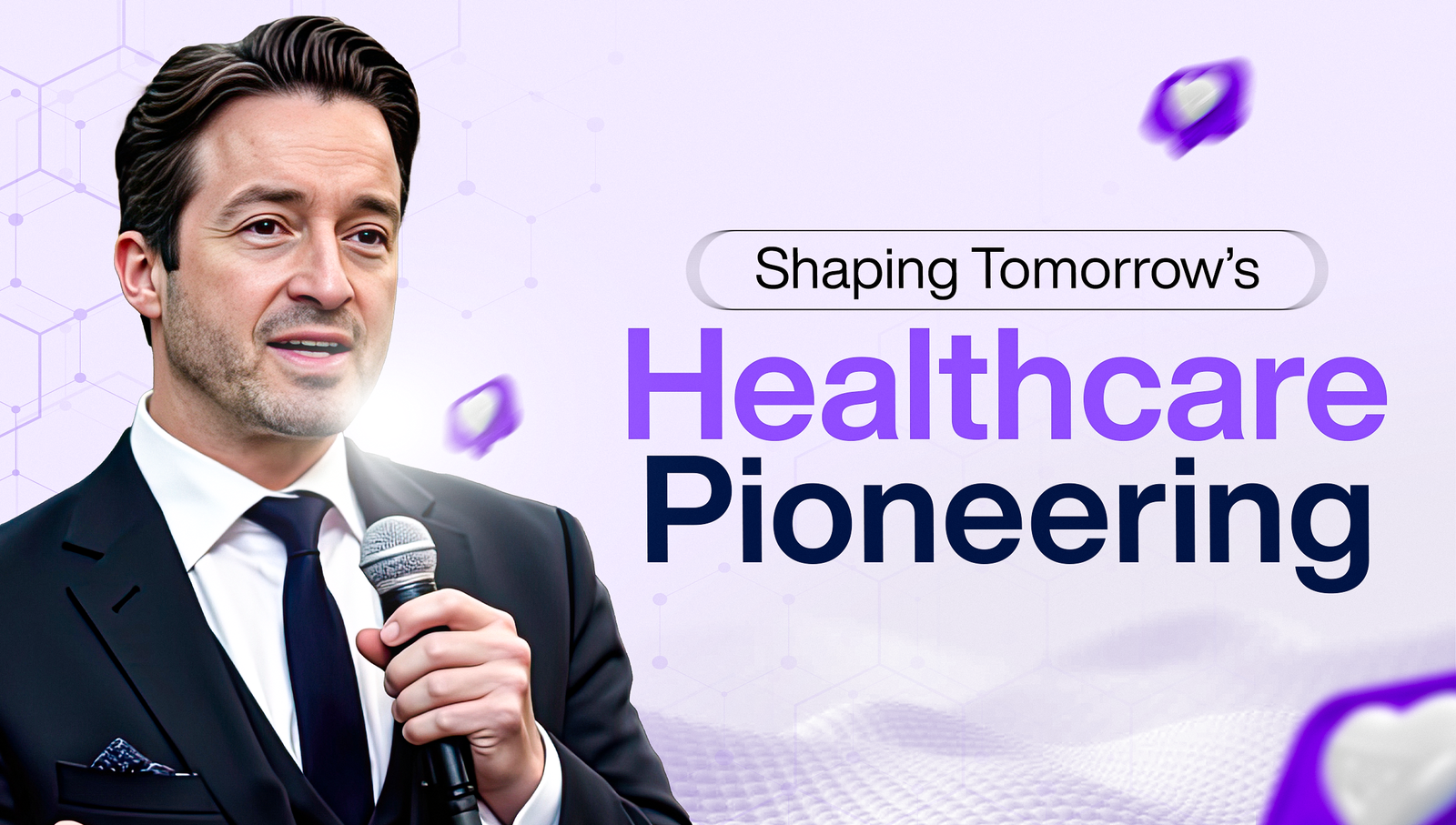 Shaping Tomorrow's

Healthcare
Pioneering